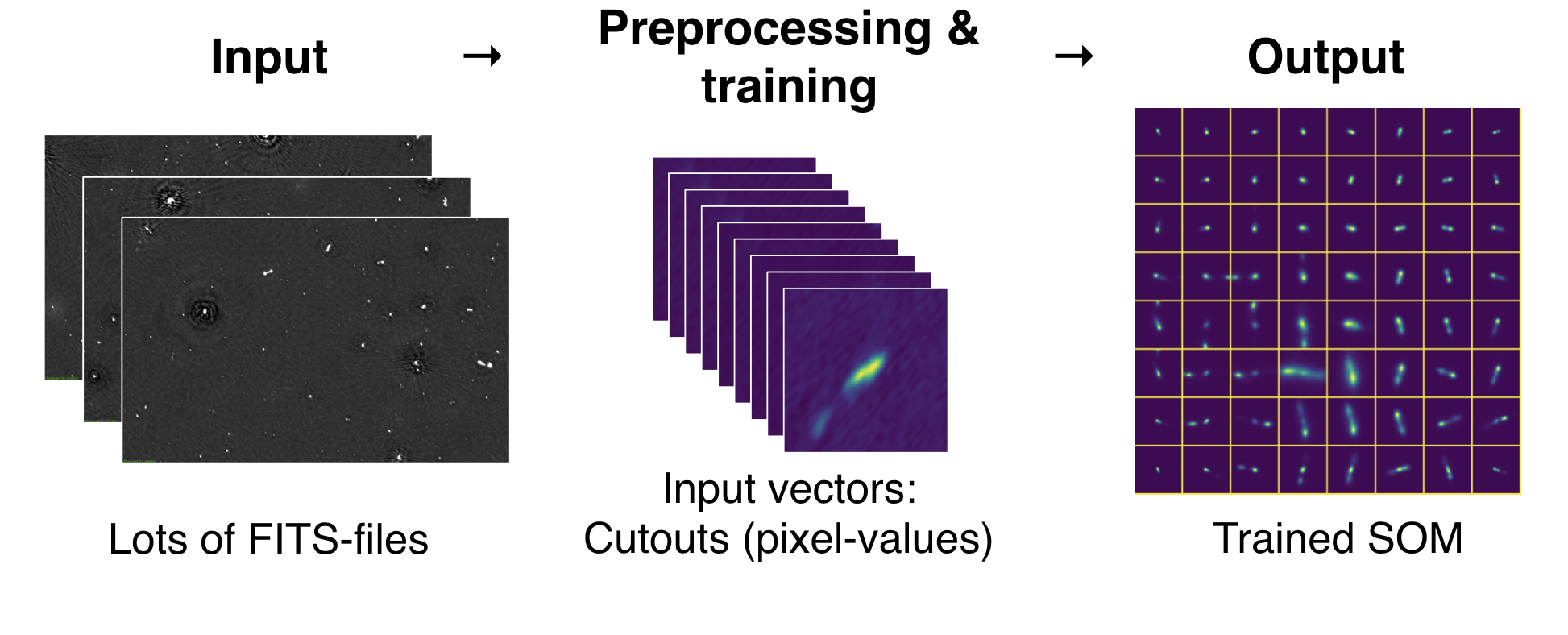 Input → Preprocessing & training → Output

Lots of FITS-files

Input vectors: Cutouts (pixel-values)

Trained SOM